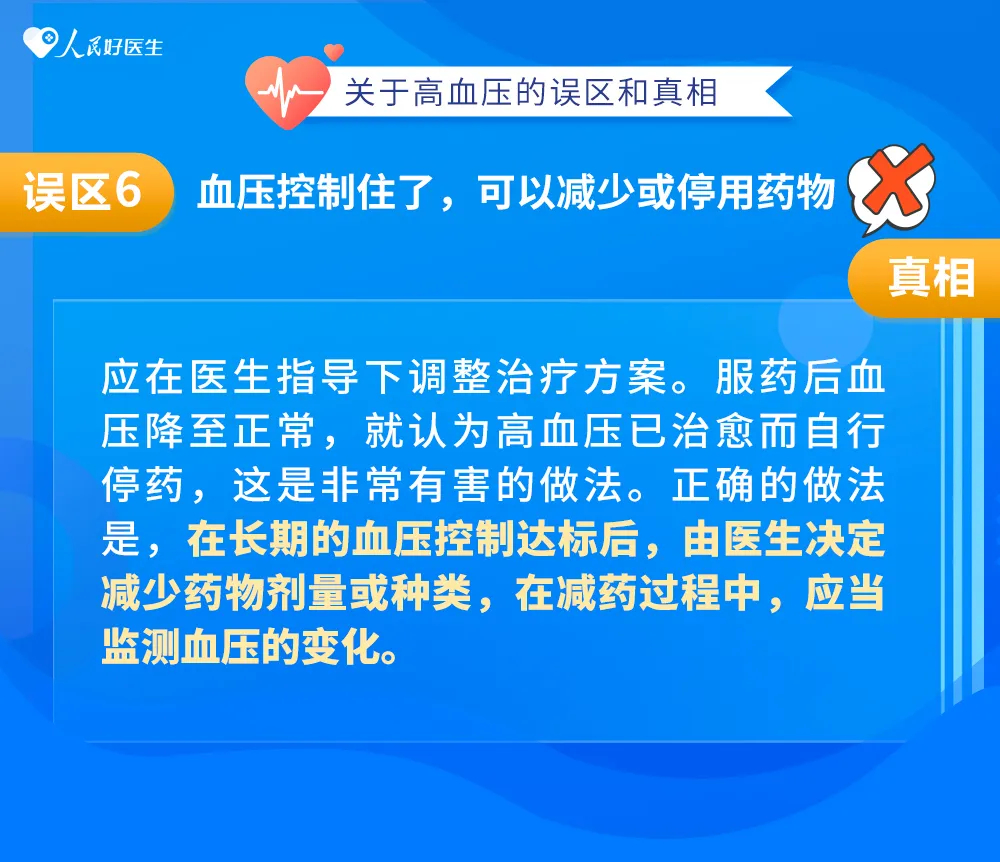 人民好医生

关于高血压的误区和真相

误区6 血压控制住了，可以减少或停用药物

真相

应在医生指导下调整治疗方案。服药后血压降至正常，就认为高血压已治愈而自行停药，这是非常有害的做法。正确的做法是，在长期的血压控制达标后，由医生决定减少药物剂量或种类，在减药过程中，应当监测血压的变化。